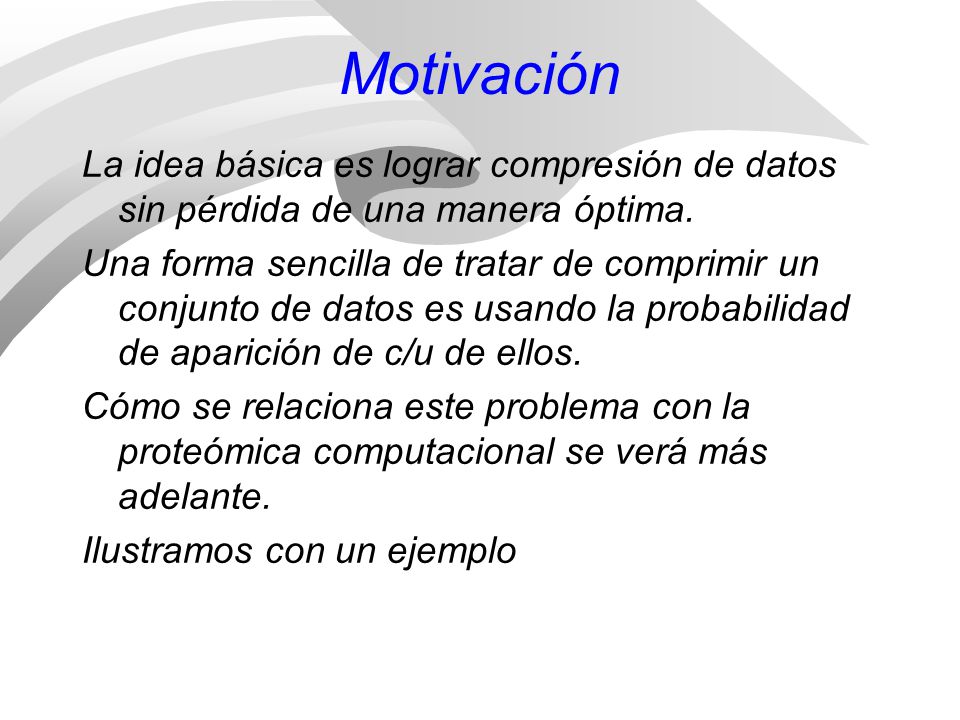 Motivación

La idea básica es lograr compresión de datos sin pérdida de una manera óptima.

Una forma sencilla de tratar de comprimir un conjunto de datos es usando la probabilidad de aparición de c/u de ellos.

Cómo se relaciona este problema con la proteómica computacional se verá más adelante.

Ilustramos con un ejemplo